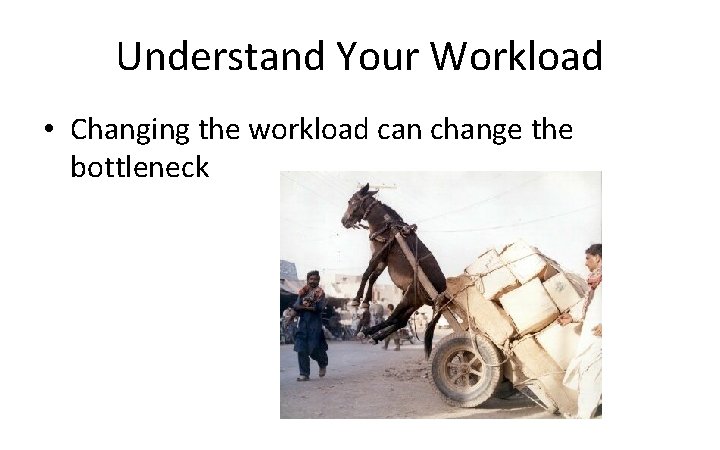 Understand Your Workload

• Changing the workload can change the bottleneck